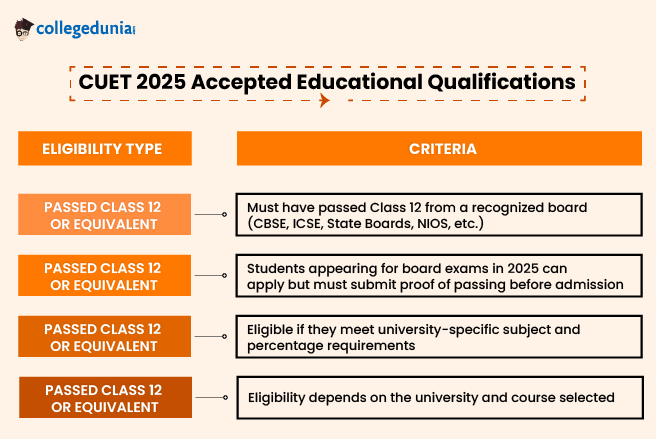 collegedunia

CUET 2025 Accepted Educational Qualifications

| ELIGIBILITY TYPE | CRITERIA |
|---|---|
| PASSED CLASS 12 OR EQUIVALENT | Must have passed Class 12 from a recognized board (CBSE, ICSE, State Boards, NIOS, etc.) |
| PASSED CLASS 12 OR EQUIVALENT | Students appearing for board exams in 2025 can apply but must submit proof of passing before admission |
| PASSED CLASS 12 OR EQUIVALENT | Eligible if they meet university-specific subject and percentage requirements |
| PASSED CLASS 12 OR EQUIVALENT | Eligibility depends on the university and course selected |